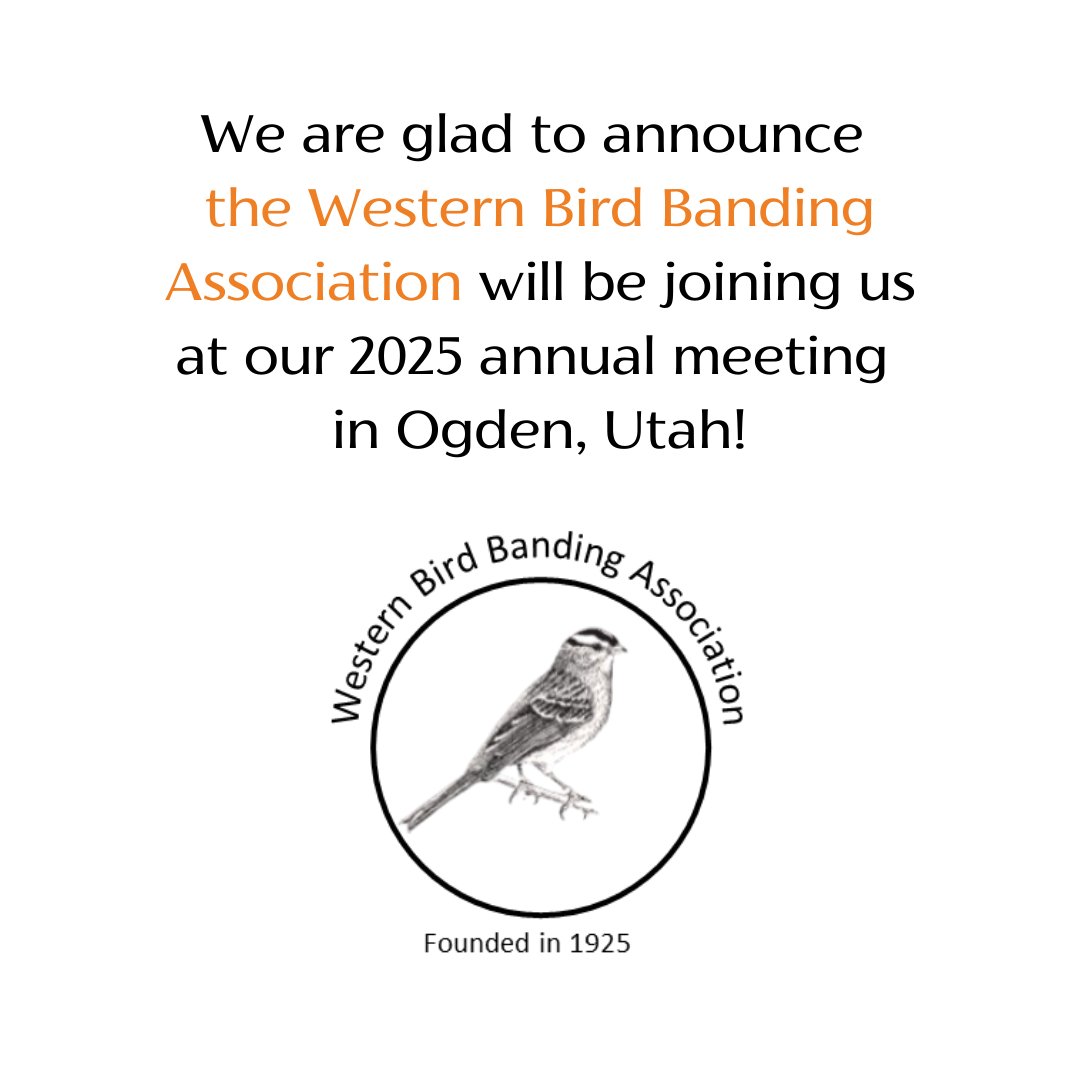 We are glad to announce the Western Bird Banding Association will be joining us at our 2025 annual meeting in Ogden, Utah!

Western Bird Banding Association

Founded in 1925